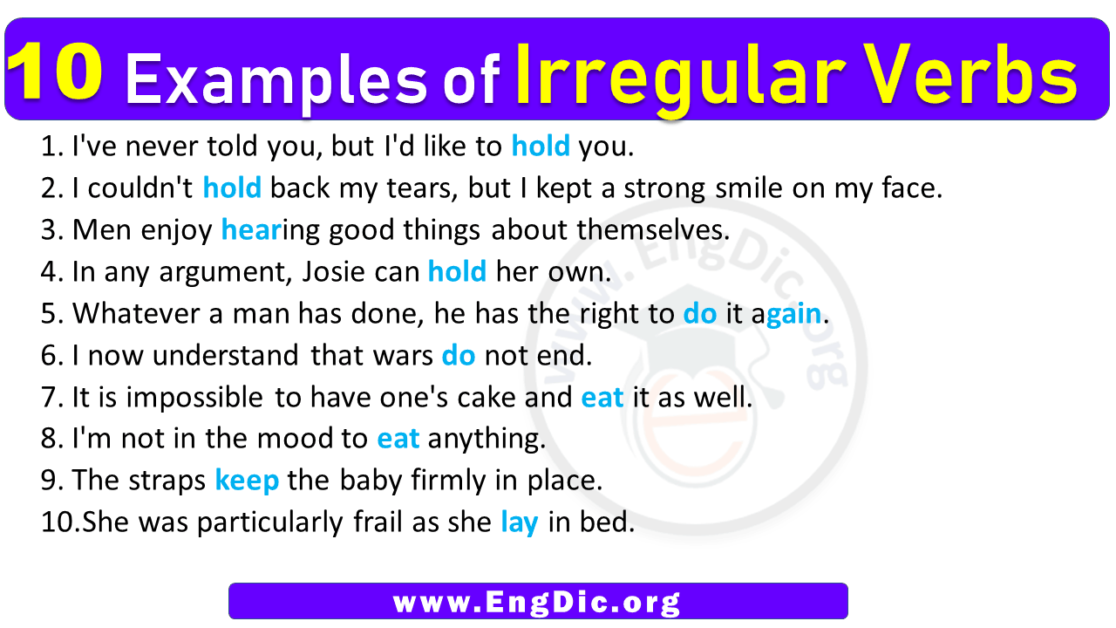 10 Examples of Irregular Verbs

1. I've never told you, but I'd like to hold you.
2. I couldn't hold back my tears, but I kept a strong smile on my face.
3. Men enjoy hearing good things about themselves.
4. In any argument, Josie can hold her own.
5. Whatever a man has done, he has the right to do it again.
6. I now understand that wars do not end.
7. It is impossible to have one's cake and eat it as well.
8. I'm not in the mood to eat anything.
9. The straps keep the baby firmly in place.
10.She was particularly frail as she lay in bed.

www.EngDic.org

www.EngDic.org